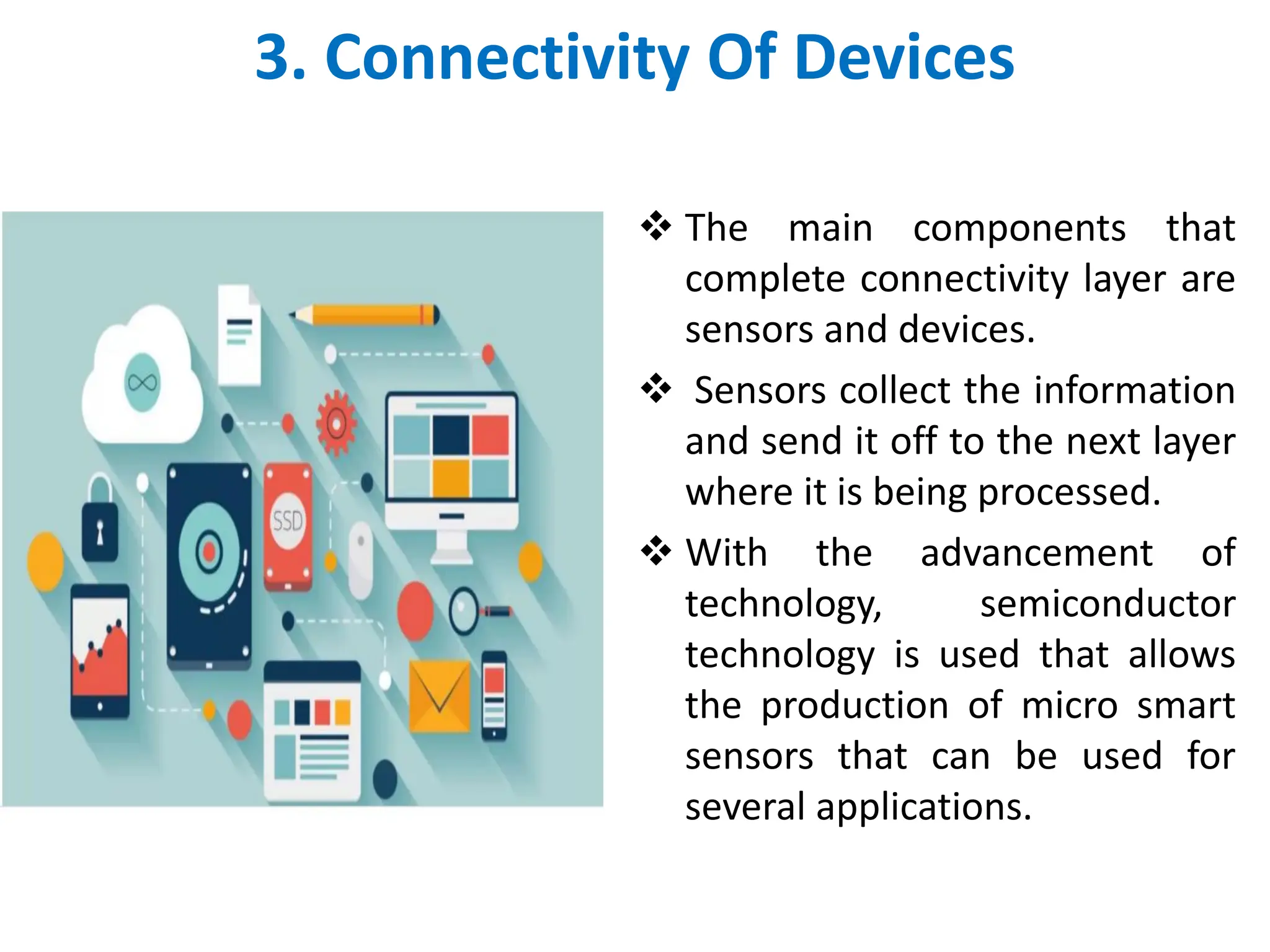 3. Connectivity Of Devices

SSD

❖ The main components that complete connectivity layer are sensors and devices.

❖ Sensors collect the information and send it off to the next layer where it is being processed.

❖ With the advancement of technology, semiconductor technology is used that allows the production of micro smart sensors that can be used for several applications.